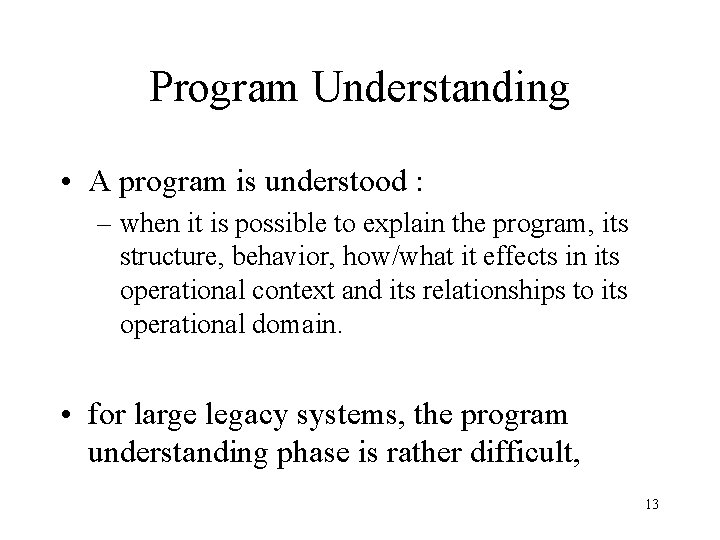 Program Understanding

• A program is understood :

– when it is possible to explain the program, its structure, behavior, how/what it effects in its operational context and its relationships to its operational domain.

• for large legacy systems, the program understanding phase is rather difficult,

13